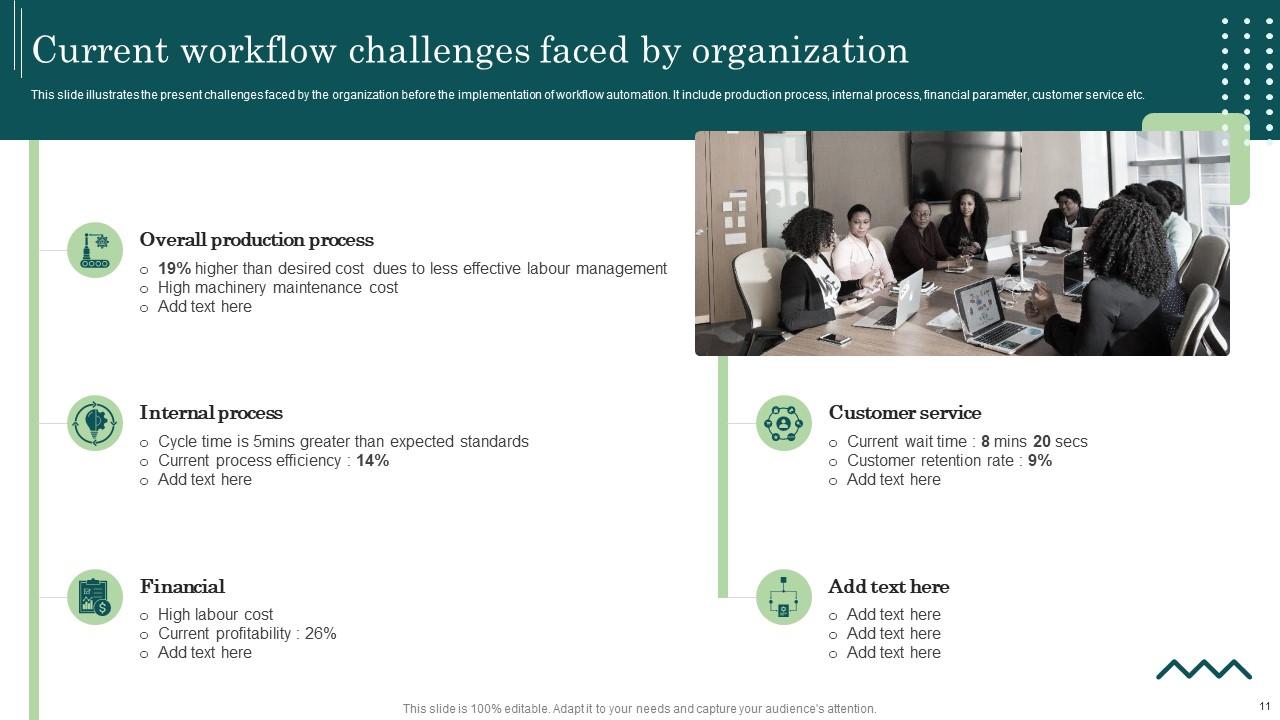 Current workflow challenges faced by organization

This slide illustrates the present challenges faced by the organization before the implementation of workflow automation. It include production process, internal process, financial parameter, customer service etc.

Overall production process
○ 19% higher than desired cost dues to less effective labour management
○ High machinery maintenance cost
○ Add text here

Internal process
○ Cycle time is 5mins greater than expected standards
○ Current process efficiency : 14%
○ Add text here

Financial
○ High labour cost
○ Current profitability : 26%
○ Add text here

Customer service
○ Current wait time : 8 mins 20 secs
○ Customer retention rate : 9%
○ Add text here

Add text here
○ Add text here
○ Add text here
○ Add text here

This slide is 100% editable. Adapt it to your needs and capture your audience's attention.

11